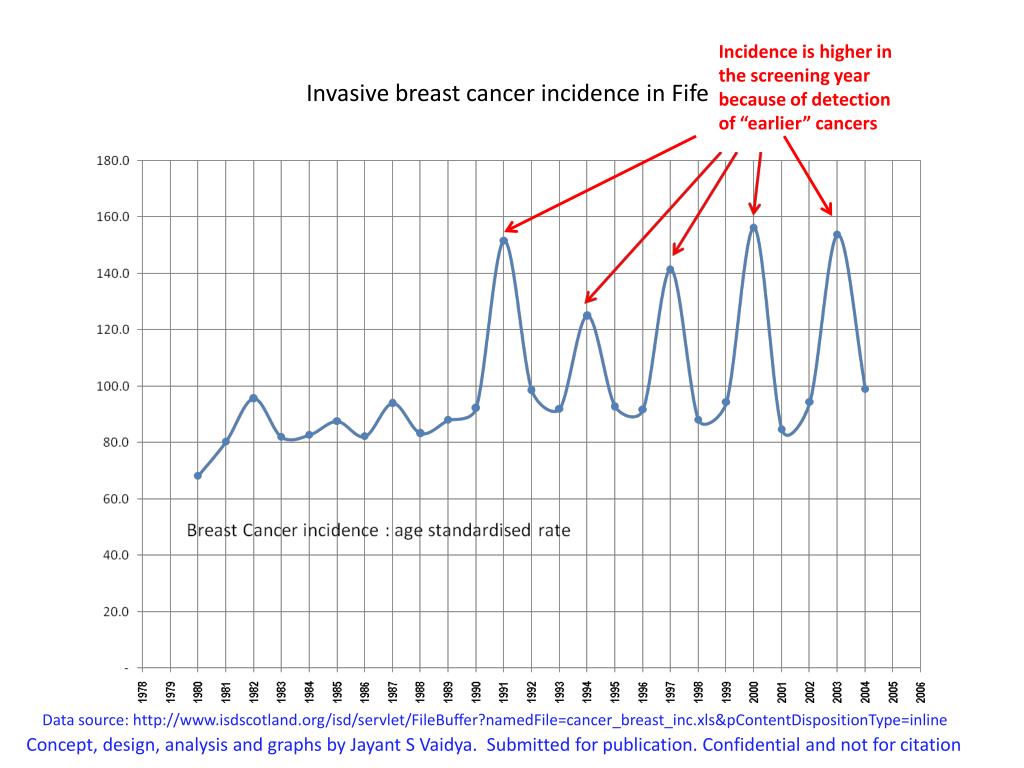 Invasive breast cancer incidence in Fife

Incidence is higher in the screening year because of detection of “earlier” cancers

180.0
160.0
140.0
120.0
100.0
80.0
60.0
40.0
20.0
-

Breast Cancer incidence : age standardised rate

1978 1979 1980 1981 1982 1983 1984 1985 1986 1987 1988 1989 1990 1991 1992 1993 1994 1995 1996 1997 1998 1999 2000 2001 2002 2003 2004 2005 2006

Data source: http://www.isdscotland.org/isd/servlet/FileBuffer?namedFile=cancer_breast_inc.xls&pContentDispositionType=inline

Concept, design, analysis and graphs by Jayant S Vaidya. Submitted for publication. Confidential and not for citation